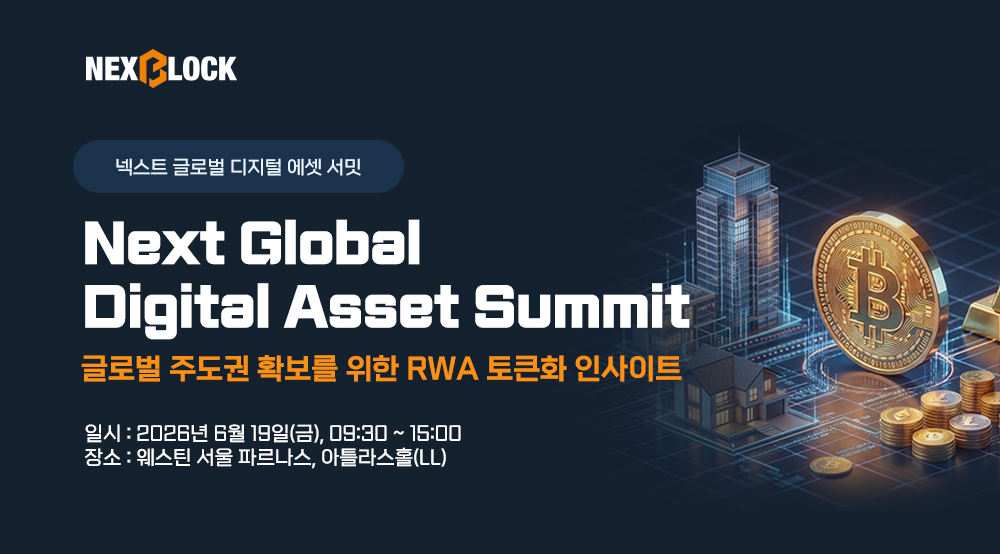 NEXBLOCK

넥스트 글로벌 디지털 에셋 서밋

Next Global
Digital Asset Summit

글로벌 주도권 확보를 위한 RWA 토큰화 인사이트

일시 : 2026년 6월 19일(금), 09:30 ~ 15:00
장소 : 웨스틴 서울 파르나스, 아틀라스홀(LL)